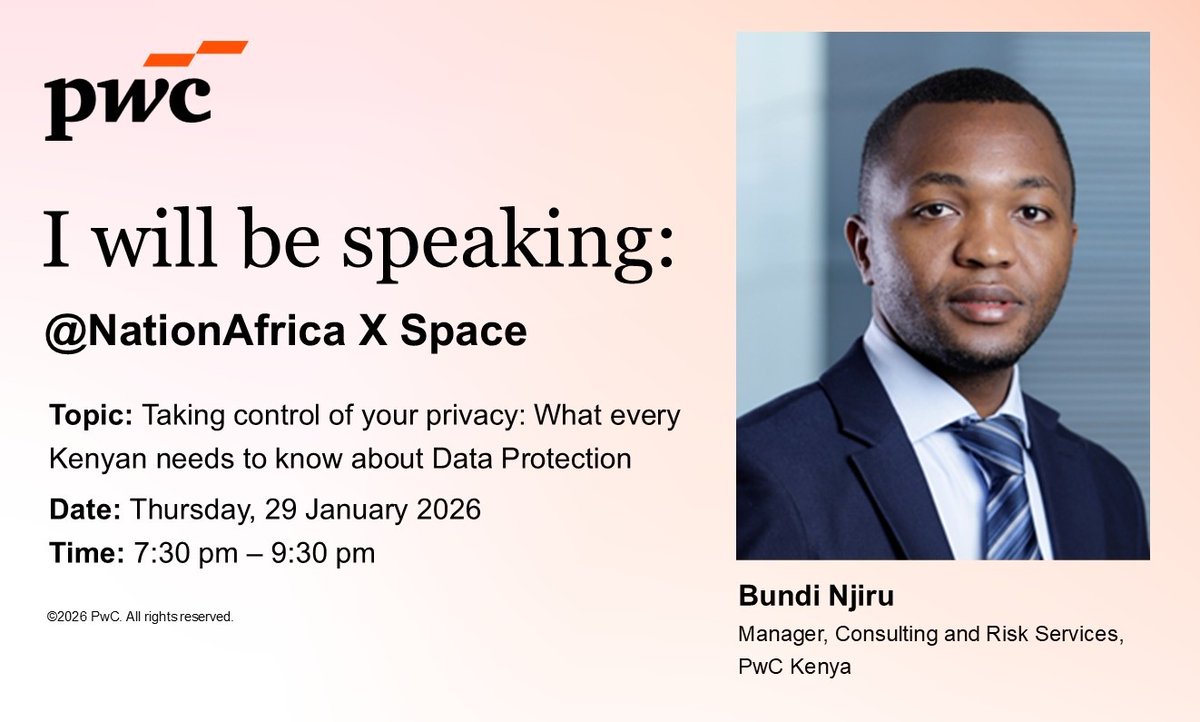 pwc

I will be speaking:

@NationAfrica X Space

Topic: Taking control of your privacy: What every Kenyan needs to know about Data Protection

Date: Thursday, 29 January 2026

Time: 7:30 pm – 9:30 pm

©2026 PwC. All rights reserved.

Bundi Njiru

Manager, Consulting and Risk Services, PwC Kenya